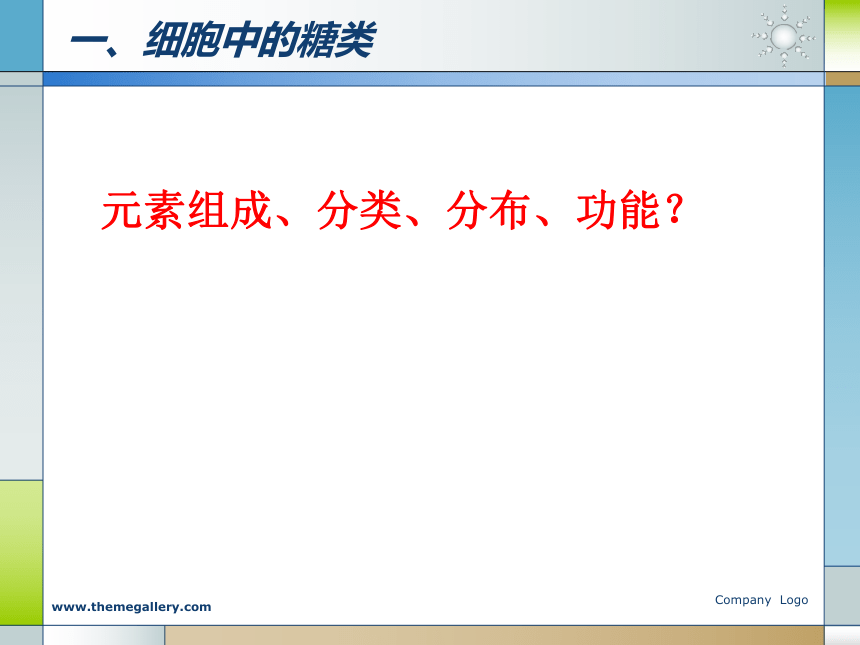 一、细胞中的糖类

元素组成、分类、分布、功能？

www.themegallery.com

Company Logo